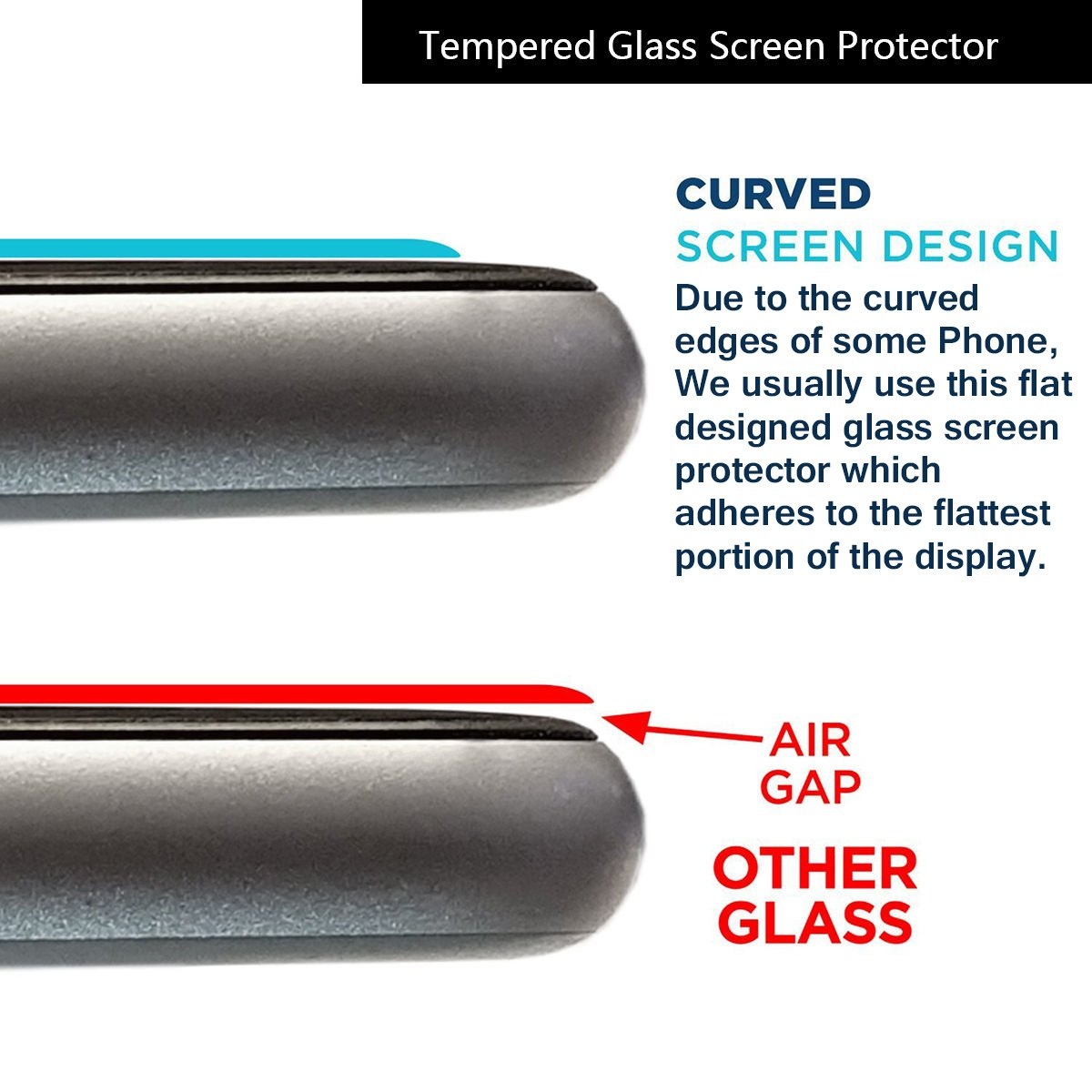 Tempered Glass Screen Protector

CURVED
SCREEN DESIGN
Due to the curved edges of some Phone, We usually use this flat designed glass screen protector which adheres to the flattest portion of the display.

AIR
GAP

OTHER
GLASS